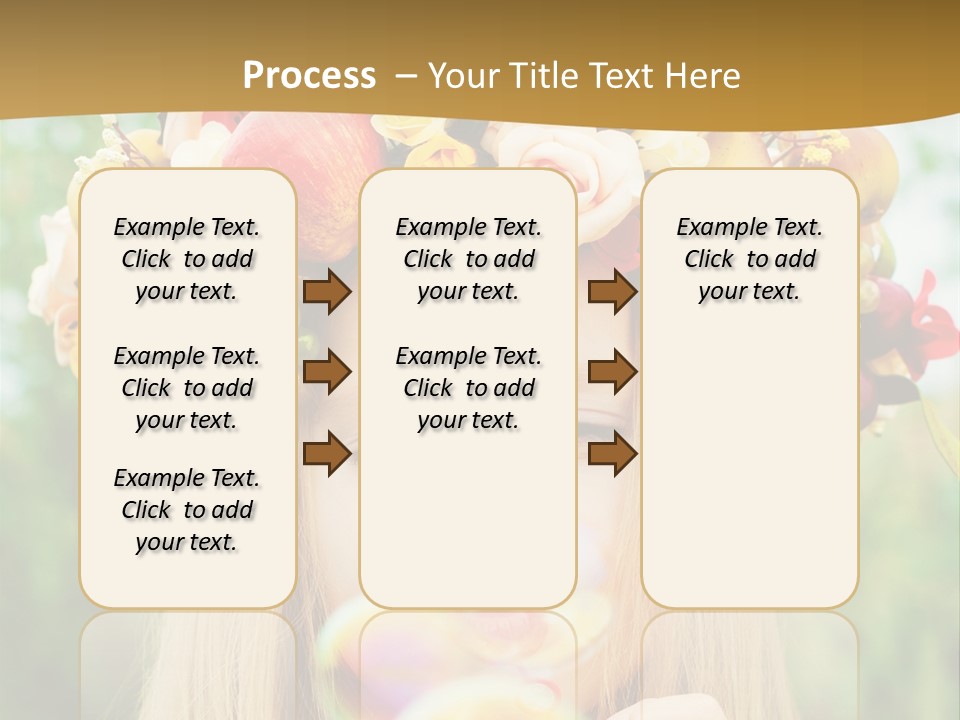 Process – Your Title Text Here

Example Text. Click to add your text.

Example Text. Click to add your text.

Example Text. Click to add your text.

Example Text. Click to add your text.

Example Text. Click to add your text.

Example Text. Click to add your text.